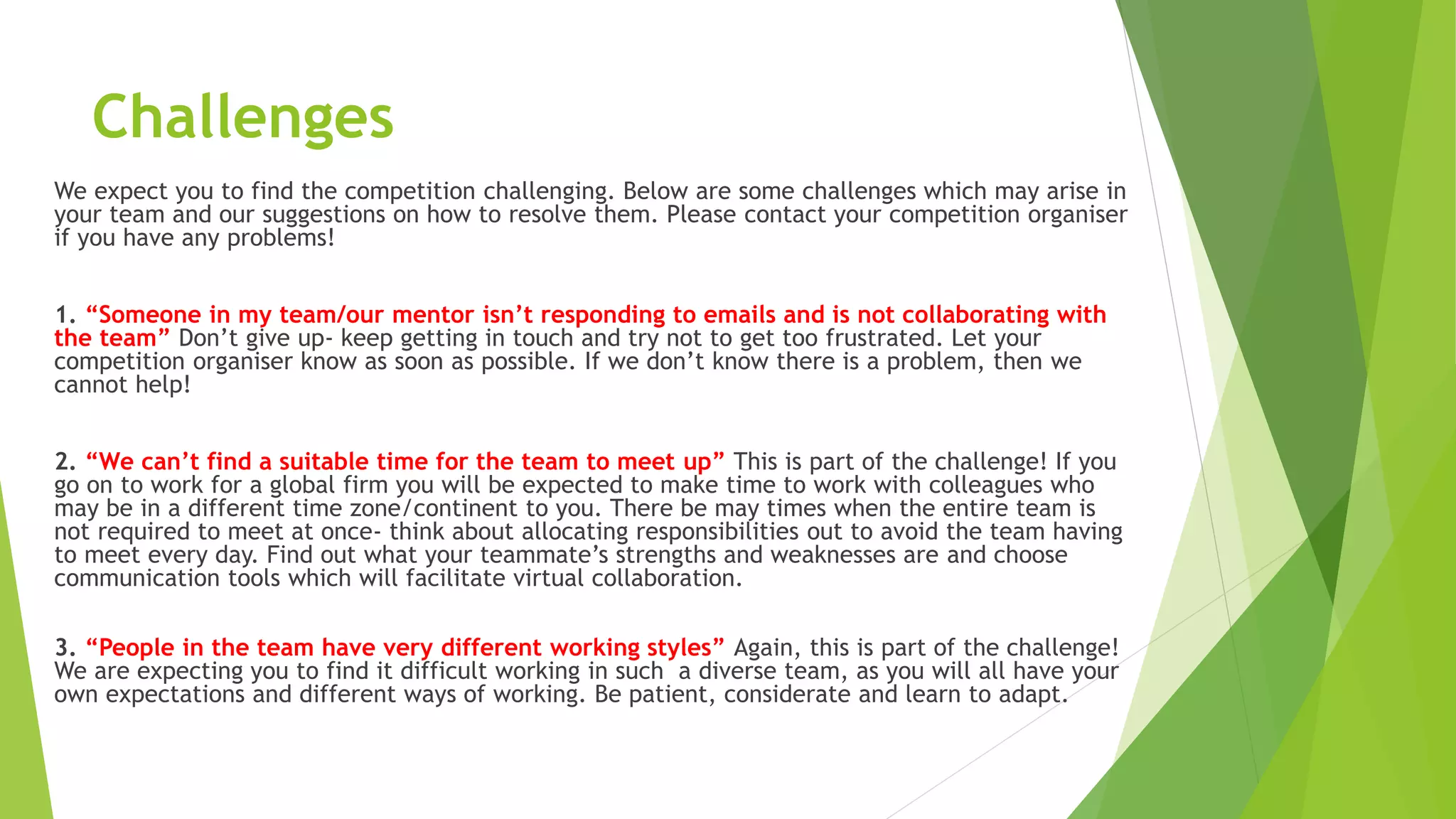 Challenges

We expect you to find the competition challenging. Below are some challenges which may arise in your team and our suggestions on how to resolve them. Please contact your competition organiser if you have any problems!

1. “Someone in my team/our mentor isn’t responding to emails and is not collaborating with the team” Don’t give up- keep getting in touch and try not to get too frustrated. Let your competition organiser know as soon as possible. If we don’t know there is a problem, then we cannot help!

2. “We can’t find a suitable time for the team to meet up” This is part of the challenge! If you go on to work for a global firm you will be expected to make time to work with colleagues who may be in a different time zone/continent to you. There be may times when the entire team is not required to meet at once- think about allocating responsibilities out to avoid the team having to meet every day. Find out what your teammate’s strengths and weaknesses are and choose communication tools which will facilitate virtual collaboration.

3. “People in the team have very different working styles” Again, this is part of the challenge! We are expecting you to find it difficult working in such a diverse team, as you will all have your own expectations and different ways of working. Be patient, considerate and learn to adapt.